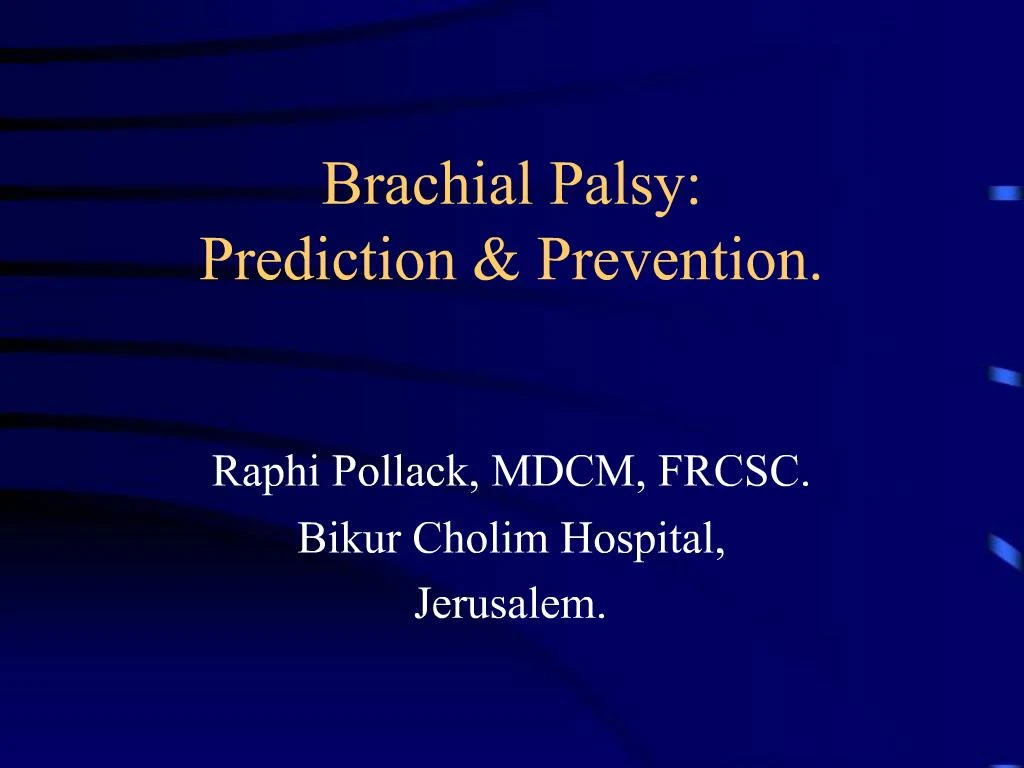 Brachial Palsy:
Prediction & Prevention.

Raphi Pollack, MDCM, FRCSC.
Bikur Cholim Hospital,
Jerusalem.